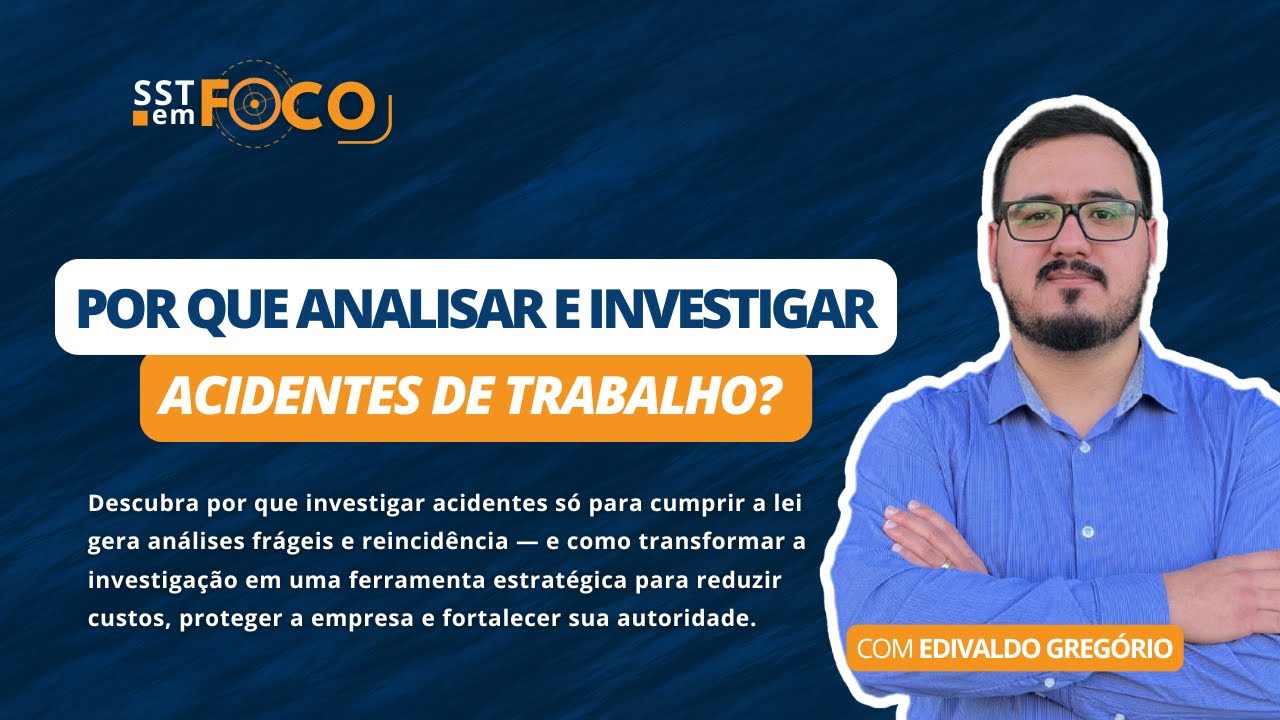 SST em FOCO

POR QUE ANALISAR E INVESTIGAR

ACIDENTES DE TRABALHO?

Descubra por que investigar acidentes só para cumprir a lei gera análises frágeis e reincidência — e como transformar a investigação em uma ferramenta estratégica para reduzir custos, proteger a empresa e fortalecer sua autoridade.

COM EDIVALDO GREGÓRIO